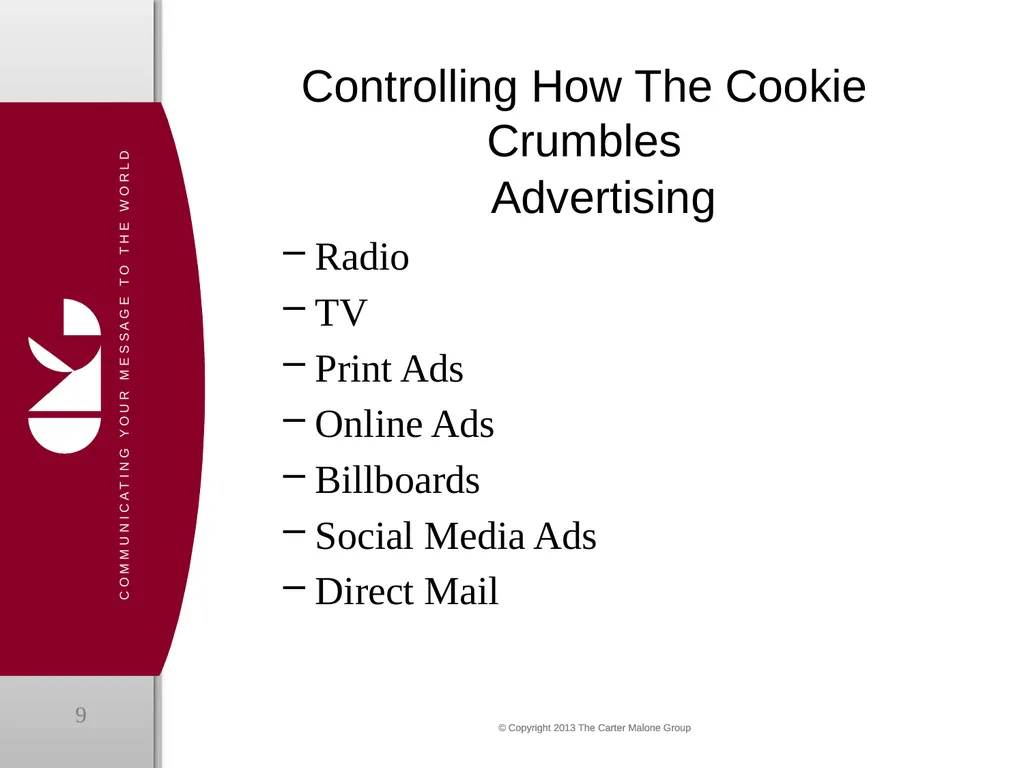 COMMUNICATING YOUR MESSAGE TO THE WORLD

Controlling How The Cookie Crumbles
Advertising

– Radio
– TV
– Print Ads
– Online Ads
– Billboards
– Social Media Ads
– Direct Mail

9

© Copyright 2013 The Carter Malone Group